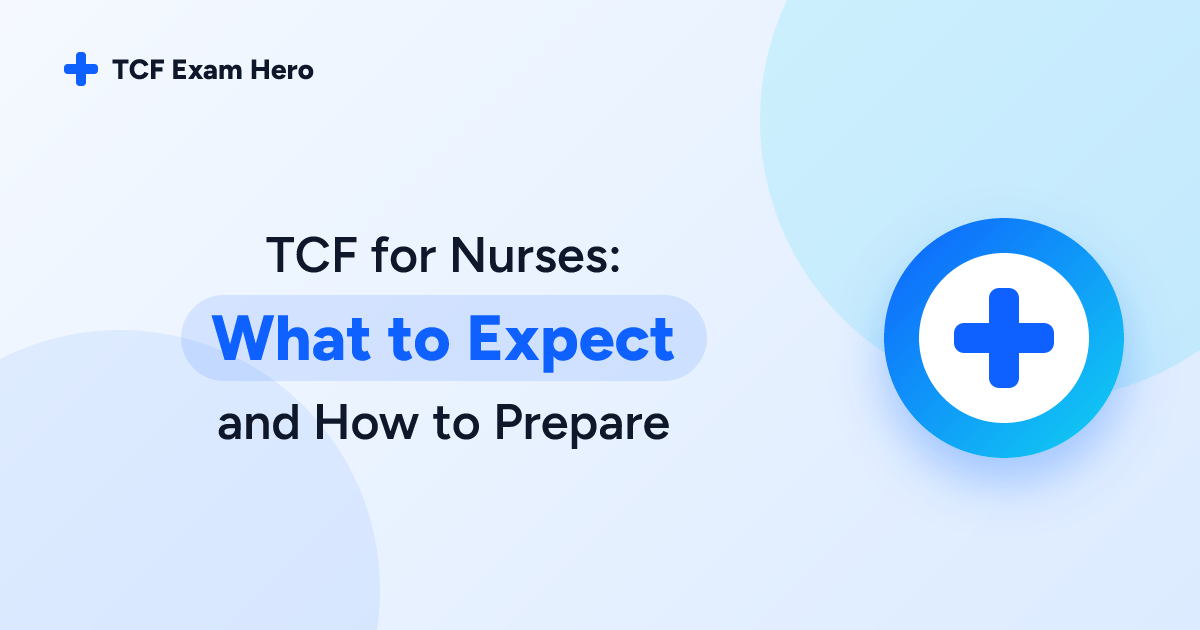 TCF Exam Hero

TCF for Nurses:
What to Expect
and How to Prepare